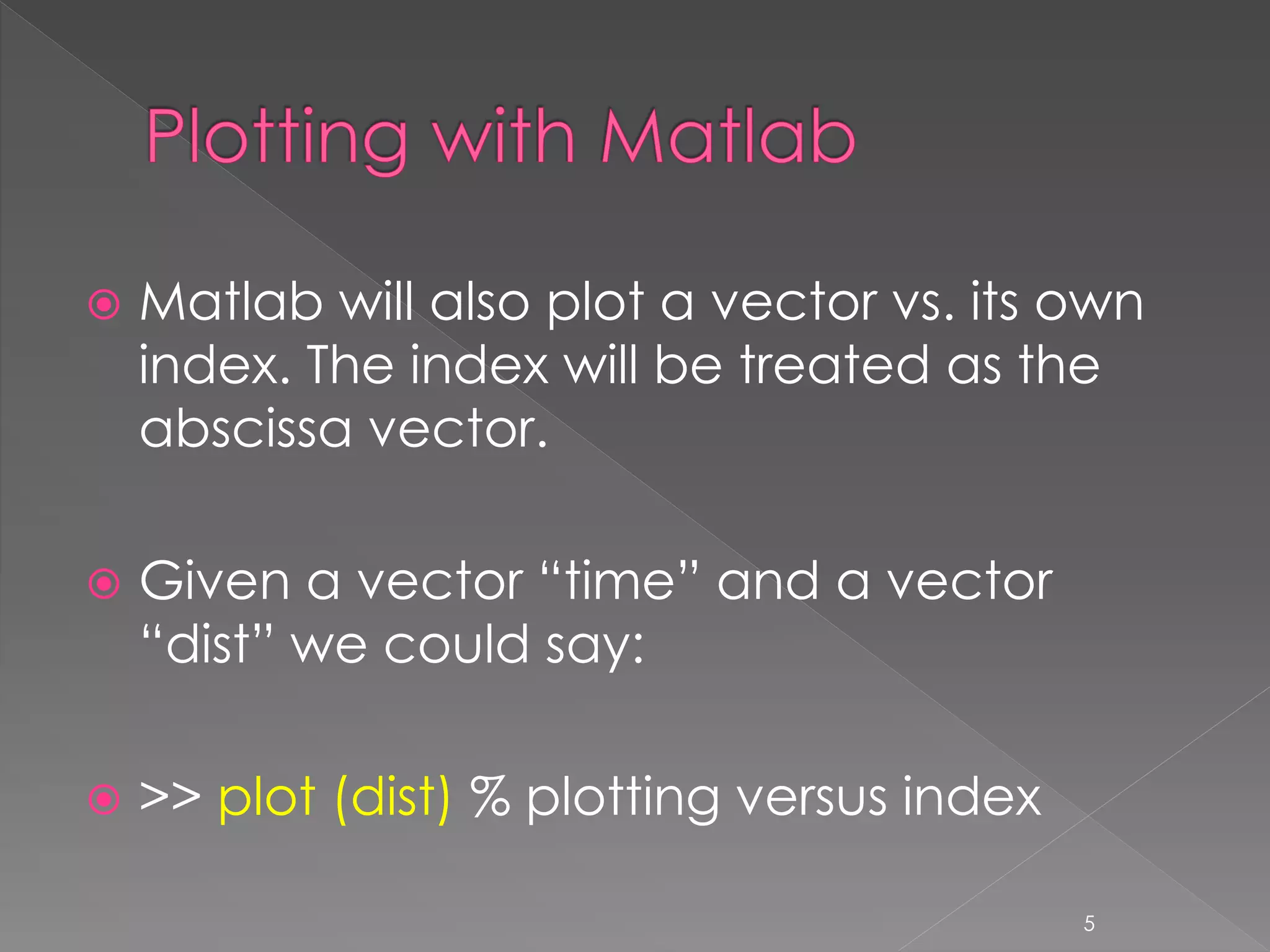 Plotting with Matlab

Matlab will also plot a vector vs. its own index. The index will be treated as the abscissa vector.

Given a vector “time” and a vector “dist” we could say:

>> plot (dist) % plotting versus index

5